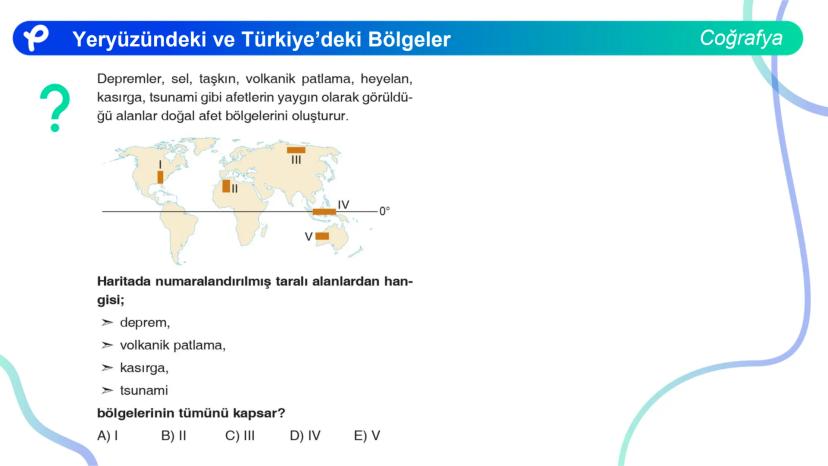 Yeryüzündeki ve Türkiye'deki Bölgeler

Coğrafya

?

Depremler, sel, taşkın, volkanik patlama, heyelan, kasırga, tsunami gibi afetlerin yaygın olarak görüldüğü alanlar doğal afet bölgelerini oluşturur.

I
II
III
IV
V
0°

Haritada numaralandırılmış taralı alanlardan hangisi;

➢ deprem,
➢ volkanik patlama,
➢ kasırga,
➢ tsunami

bölgelerinin tümünü kapsar?

A) I B) II C) III D) IV E) V